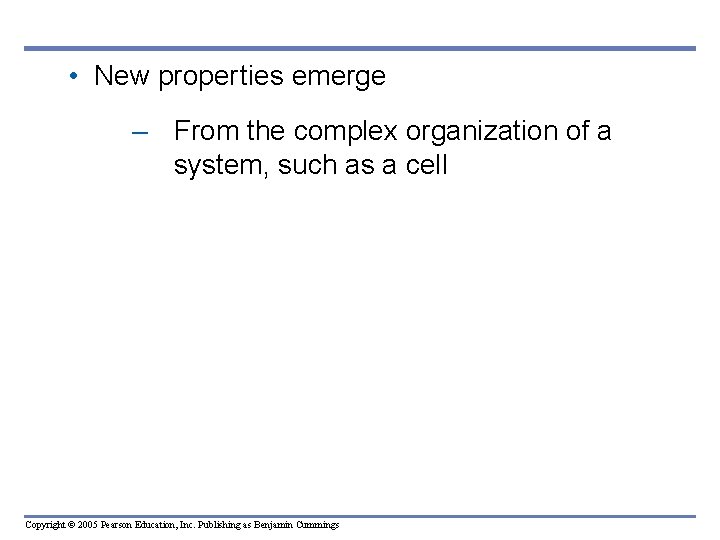 • New properties emerge

– From the complex organization of a system, such as a cell

Copyright © 2005 Pearson Education, Inc. Publishing as Benjamin Cummings